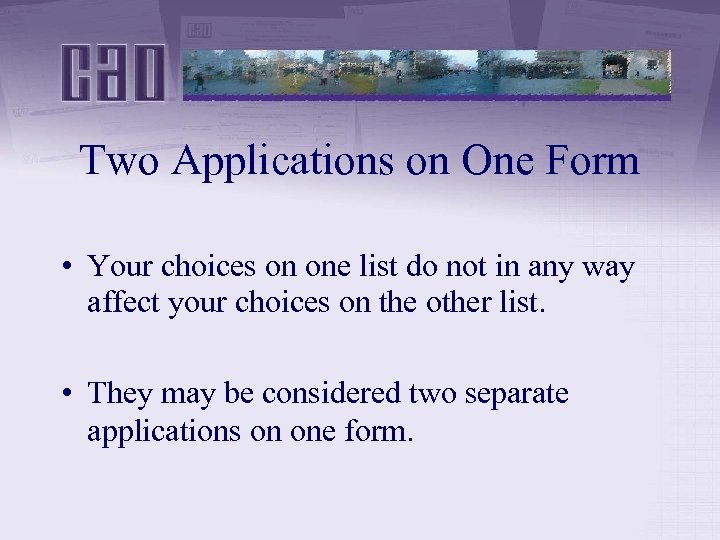 cao

Two Applications on One Form

• Your choices on one list do not in any way affect your choices on the other list.

• They may be considered two separate applications on one form.